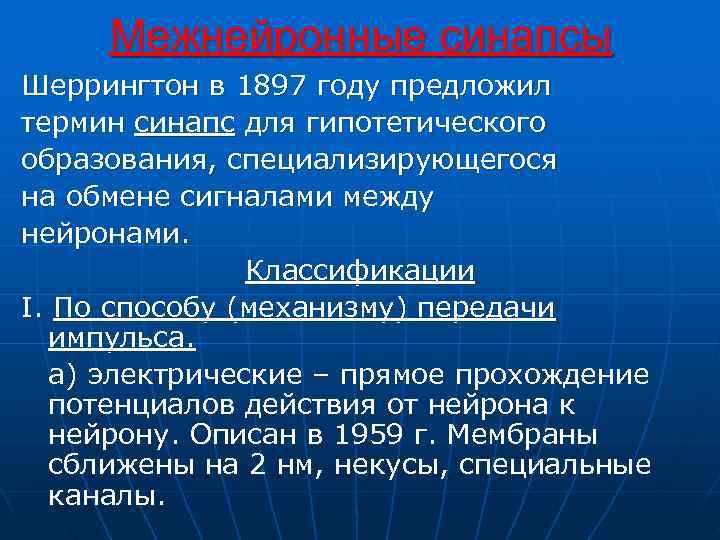 Межнейронные синапсы

Шеррингтон в 1897 году предложил термин синапс для гипотетического образования, специализирующегося на обмене сигналами между нейронами.

Классификации

I. По способу (механизму) передачи импульса.

а) электрические – прямое прохождение потенциалов действия от нейрона к нейрону. Описан в 1959 г. Мембраны сближены на 2 нм, некусы, специальные каналы.